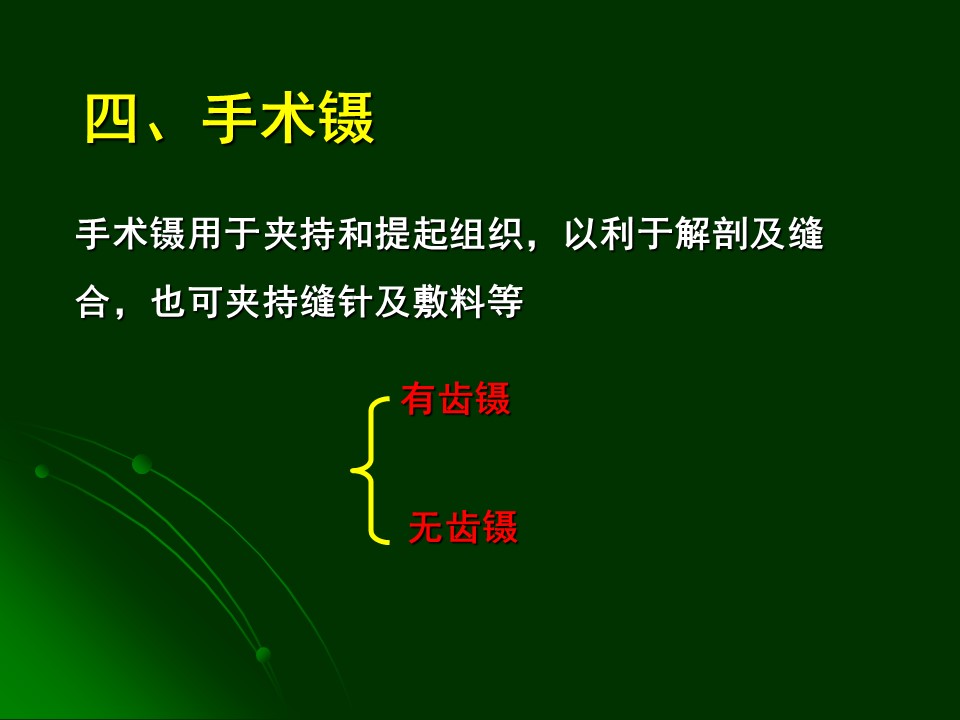 四、手术镊

手术镊用于夹持和提起组织，以利于解剖及缝合，也可夹持缝针及敷料等

有齿镊

无齿镊